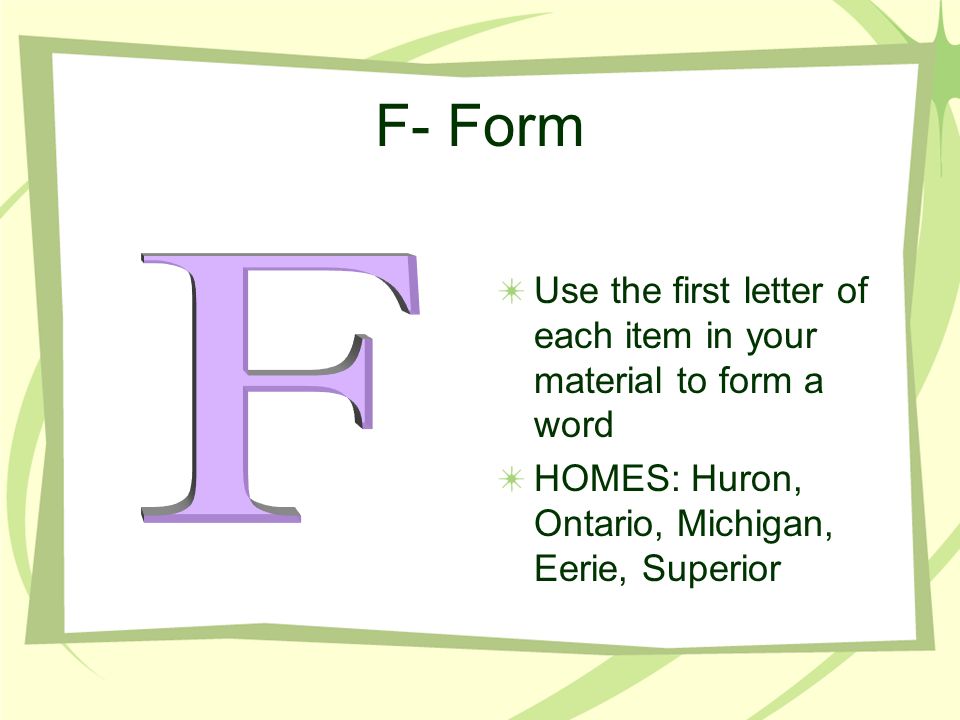 F- Form

F

Use the first letter of each item in your material to form a word

HOMES: Huron, Ontario, Michigan, Eerie, Superior